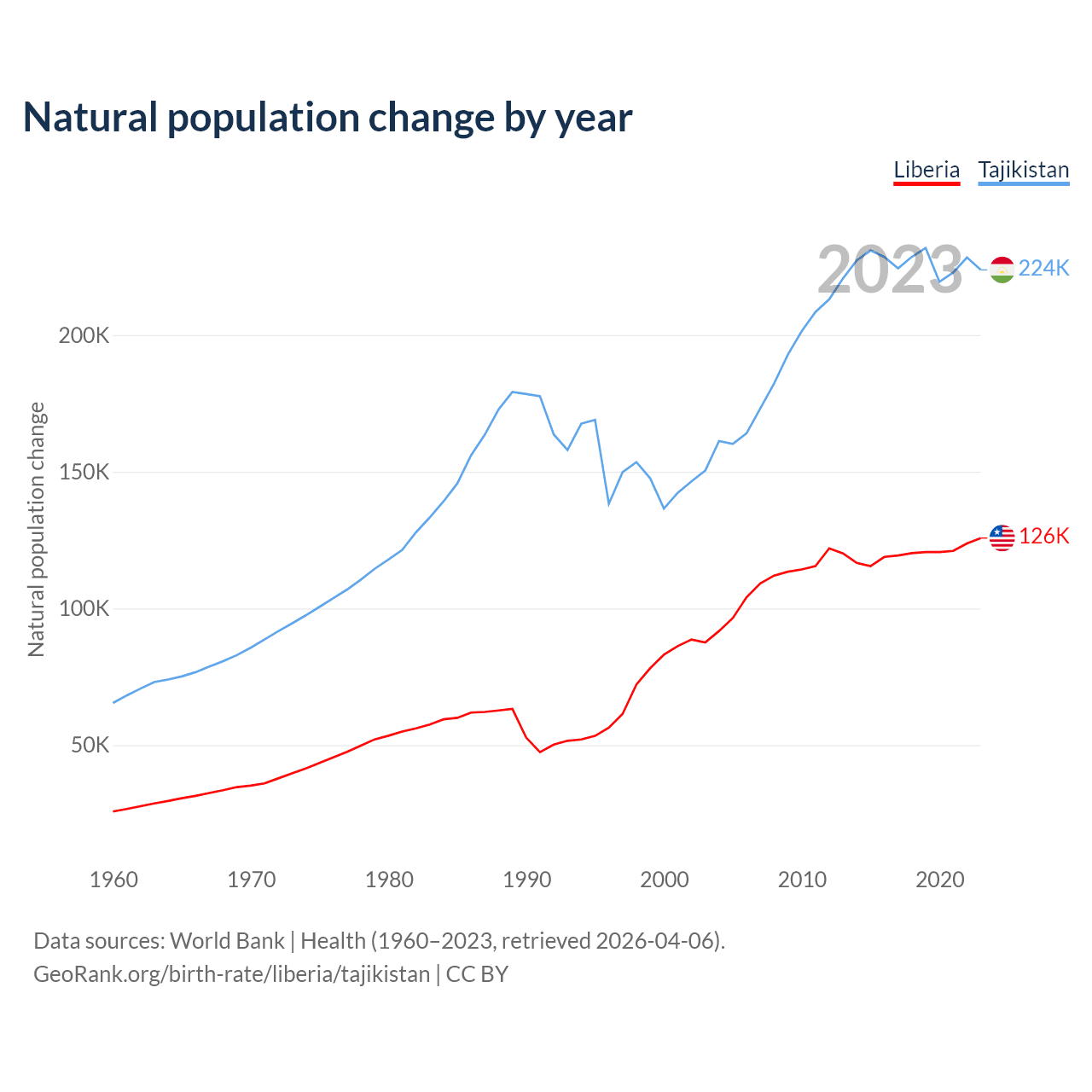 Natural population change by year

Liberia Tajikistan

2023

224K

126K

Natural population change

200K

150K

100K

50K

1960 1970 1980 1990 2000 2010 2020

Data sources: World Bank | Health (1960–2023, retrieved 2026-04-06).
GeoRank.org/birth-rate/liberia/tajikistan | CC BY